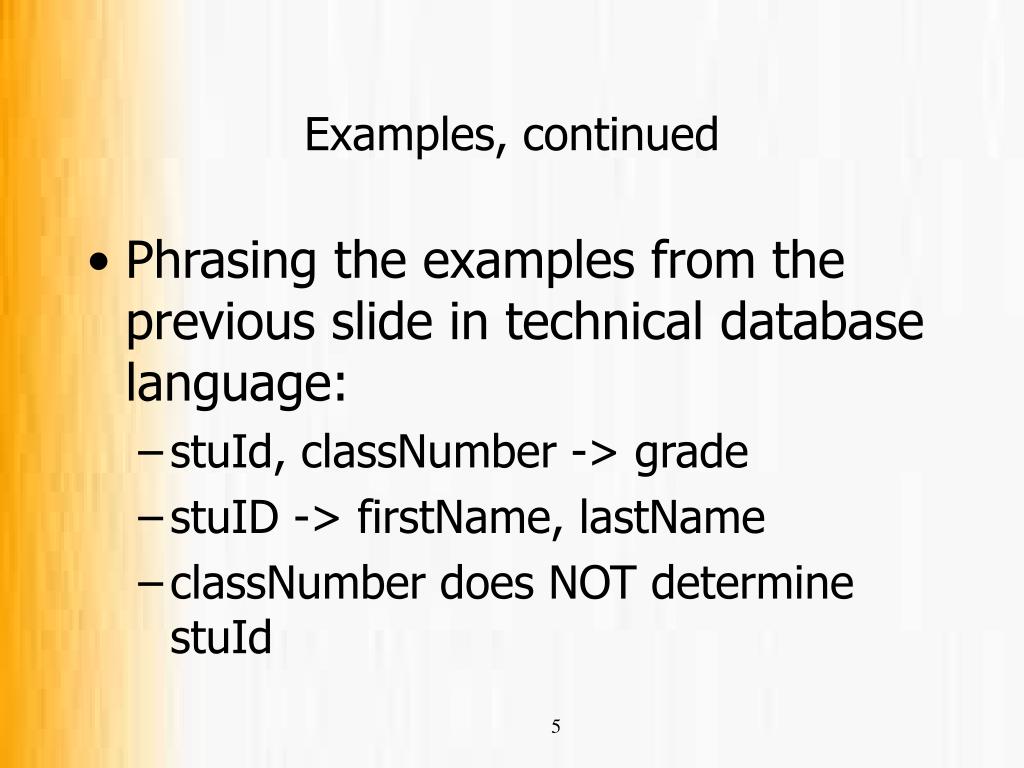 Examples, continued

• Phrasing the examples from the previous slide in technical database language:
– stuId, classNumber -> grade
– stuID -> firstName, lastName
– classNumber does NOT determine stuId

5